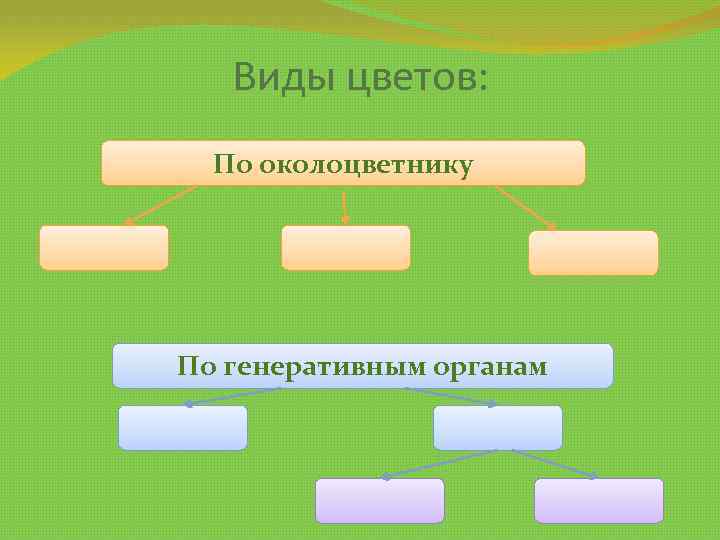 Виды цветов:

По околоцветнику

По генеративным органам